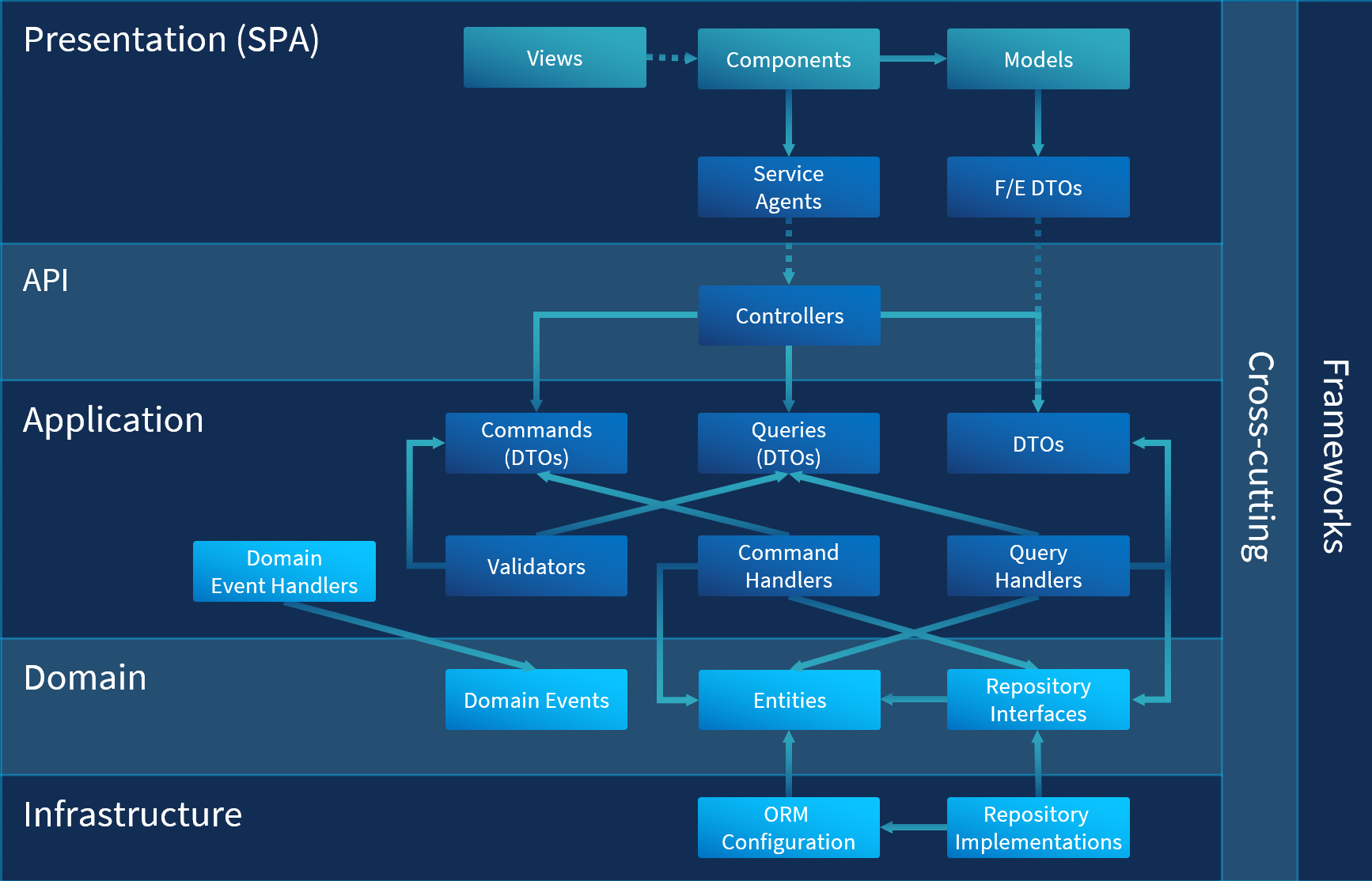 Presentation (SPA)

Views

Components

Models

Service Agents

F/E DTOs

API

Controllers

Application

Commands (DTOs)

Queries (DTOs)

DTOs

Domain Event Handlers

Validators

Command Handlers

Query Handlers

Domain

Domain Events

Entities

Repository Interfaces

Infrastructure

ORM Configuration

Repository Implementations

Cross-cutting

Frameworks